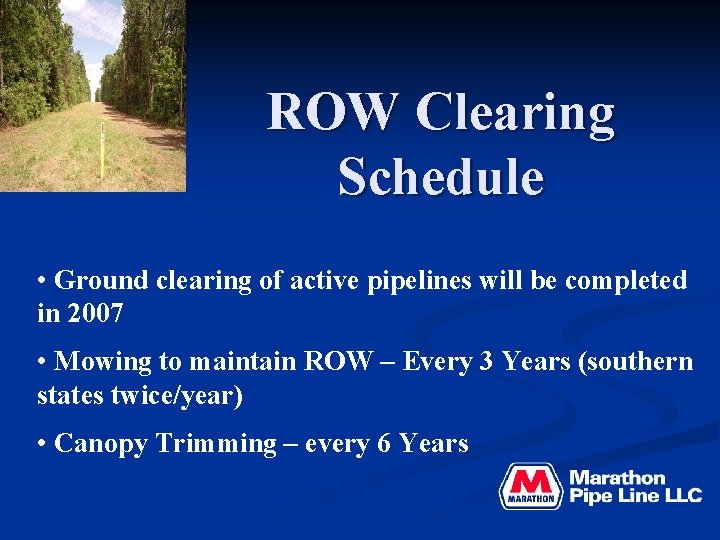 ROW Clearing Schedule

• Ground clearing of active pipelines will be completed in 2007

• Mowing to maintain ROW – Every 3 Years (southern states twice/year)

• Canopy Trimming – every 6 Years

M MARATHON Marathon Pipe Line LLC